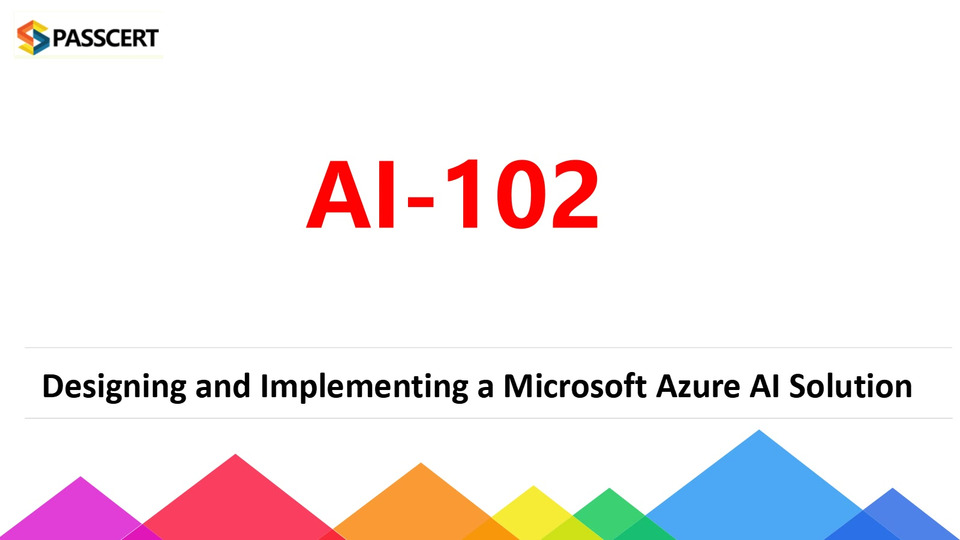 PASSCERT

AI-102

Designing and Implementing a Microsoft Azure AI Solution